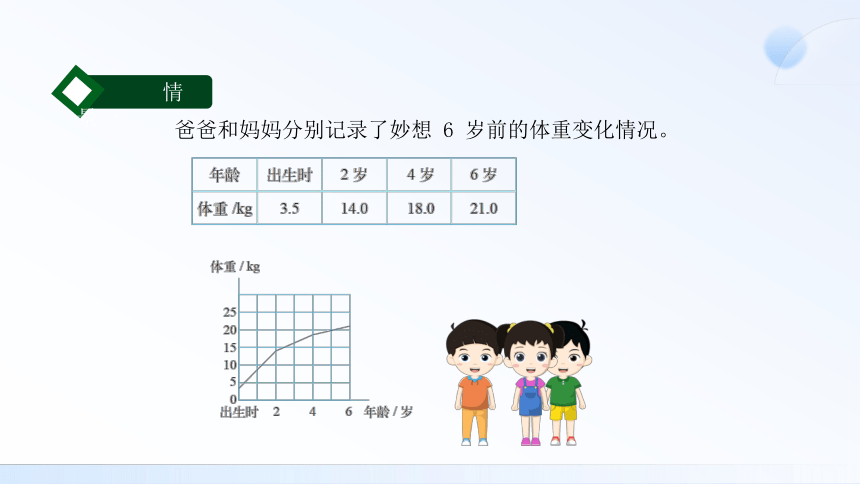 情

爸爸和妈妈分别记录了妙想 6 岁前的体重变化情况。

| 年龄 | 出生时 | 2 岁 | 4 岁 | 6 岁 |
|---|---|---|---|---|
| 体重 /kg | 3.5 | 14.0 | 18.0 | 21.0 |

体重 / kg
25
20
15
10
5
0
出生时 2 4 6 年龄 / 岁